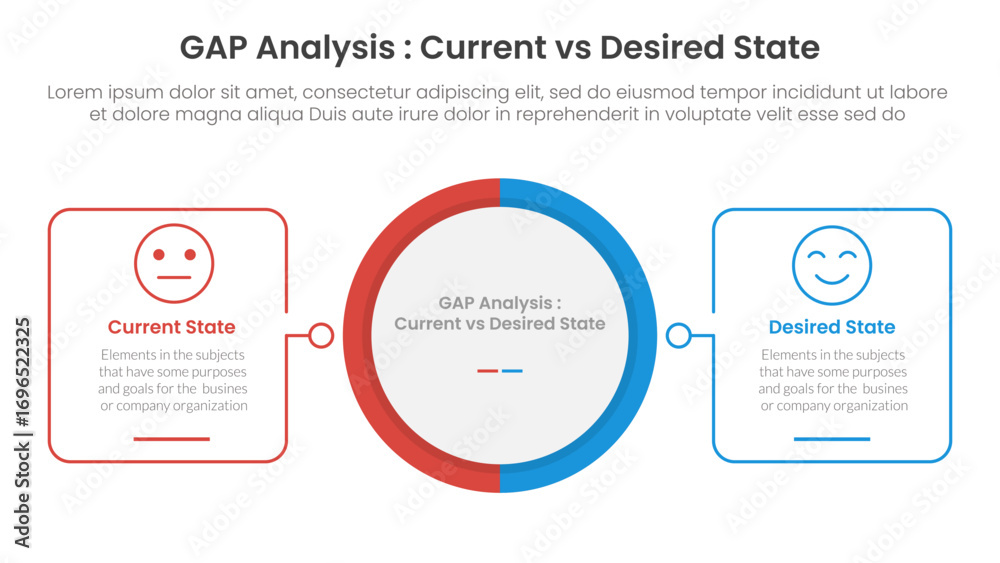 GAP Analysis : Current vs Desired State

Lorem ipsum dolor sit amet, consectetur adipiscing elit, sed do eiusmod tempor incididunt ut labore et dolore magna aliqua Duis aute irure dolor in reprehenderit in voluptate velit esse sed do

Current State

Elements in the subjects that have some purposes and goals for the busines or company organization

GAP Analysis : Current vs Desired State

Desired State

Elements in the subjects that have some purposes and goals for the busines or company organization

Adobe Stock | #1696522325